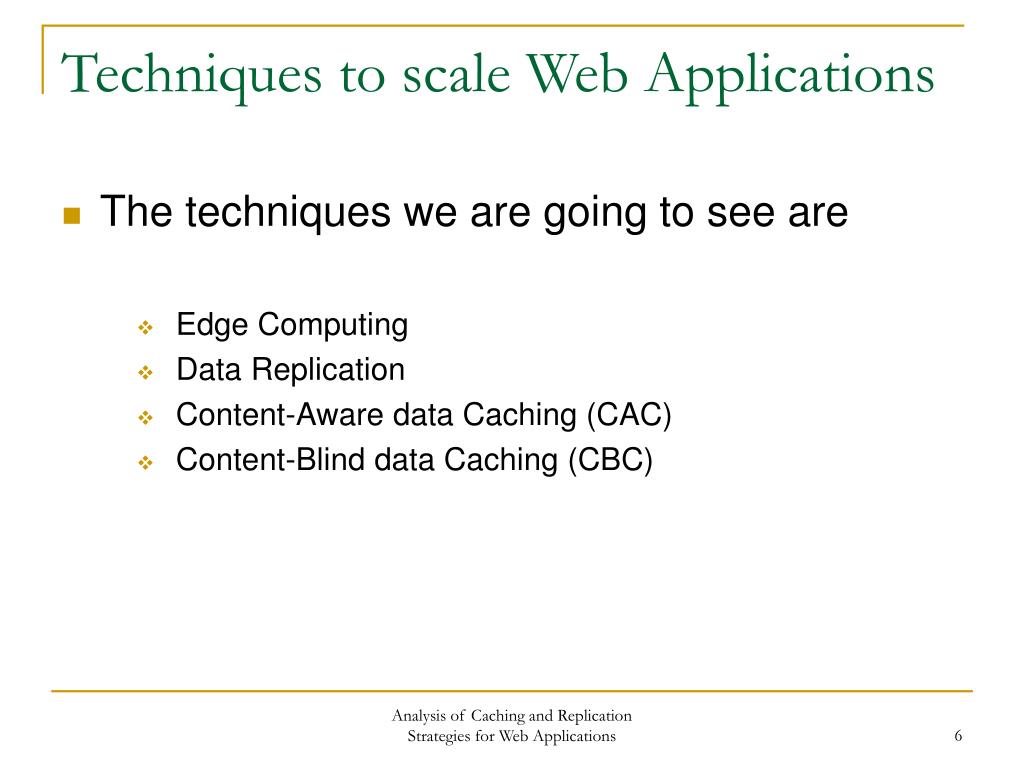 Techniques to scale Web Applications

The techniques we are going to see are

Edge Computing
Data Replication
Content-Aware data Caching (CAC)
Content-Blind data Caching (CBC)

Analysis of Caching and Replication Strategies for Web Applications

6